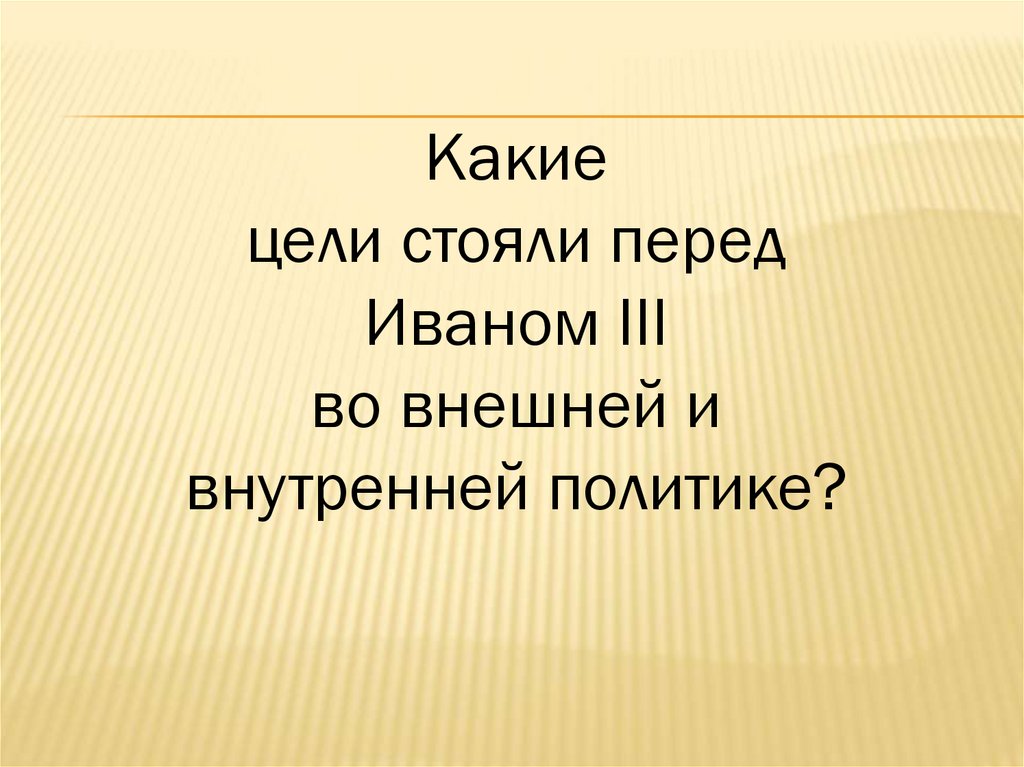 Какие
цели стояли перед
Иваном III
во внешней и
внутренней политике?